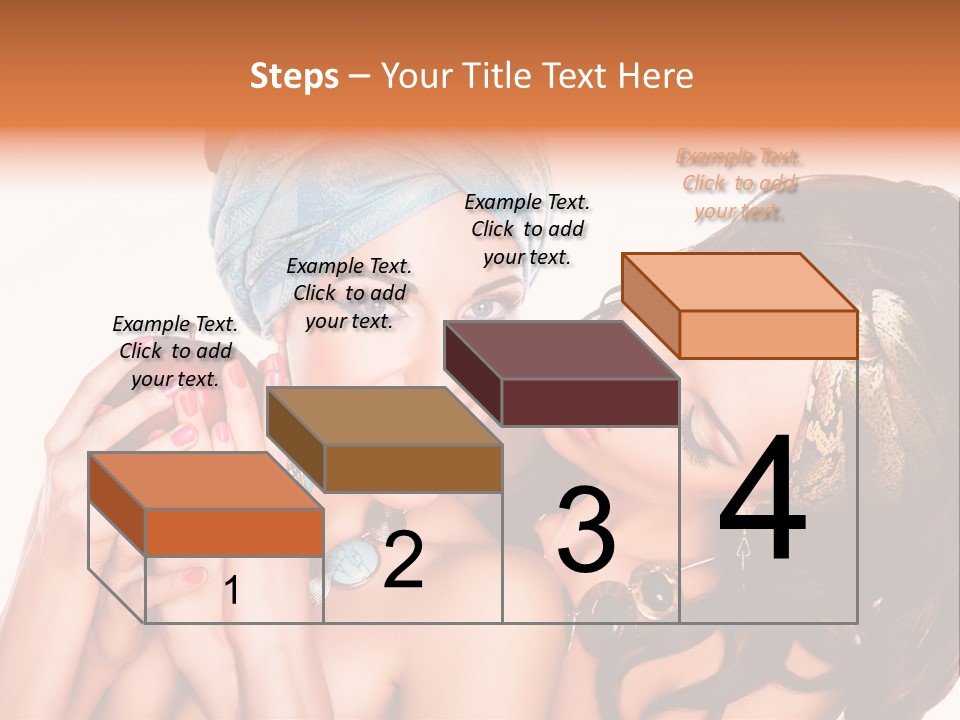 Steps – Your Title Text Here

Example Text. Click to add your text.

Example Text. Click to add your text.

Example Text. Click to add your text.

Example Text. Click to add your text.

1

2

3

4